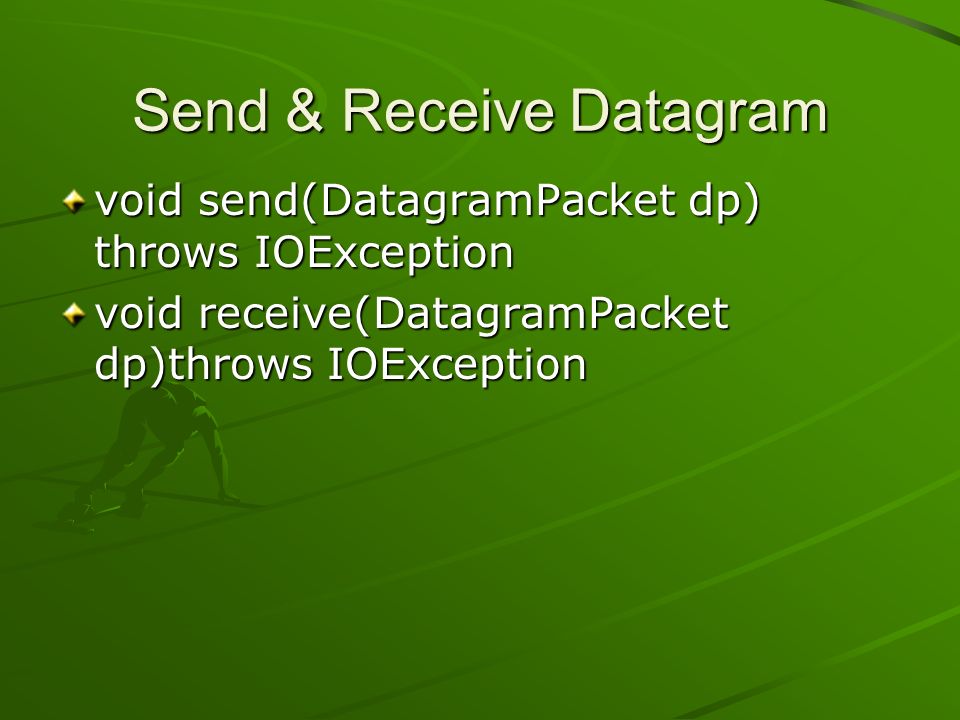 Send & Receive Datagram

void send(DatagramPacket dp) throws IOException

void receive(DatagramPacket dp)throws IOException